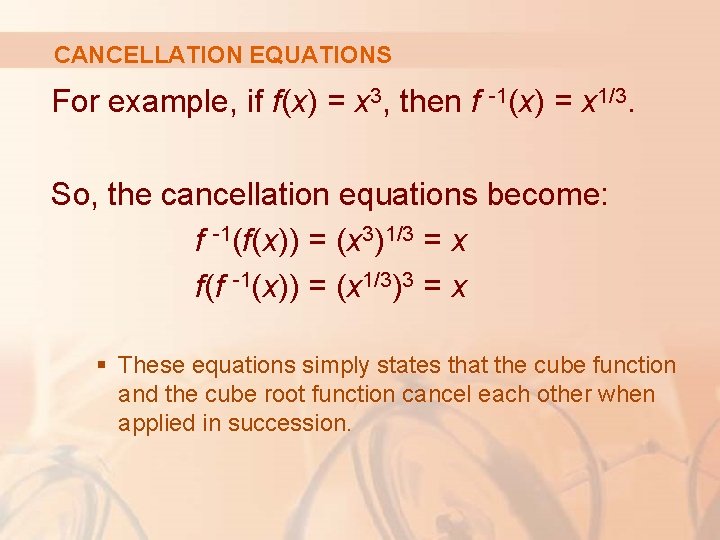 CANCELLATION EQUATIONS

For example, if $f(x) = x^3$, then $f^{-1}(x) = x^{1/3}$.

So, the cancellation equations become:

$f^{-1}(f(x)) = (x^3)^{1/3} = x$

$f(f^{-1}(x)) = (x^{1/3})^3 = x$

▪ These equations simply states that the cube function and the cube root function cancel each other when applied in succession.